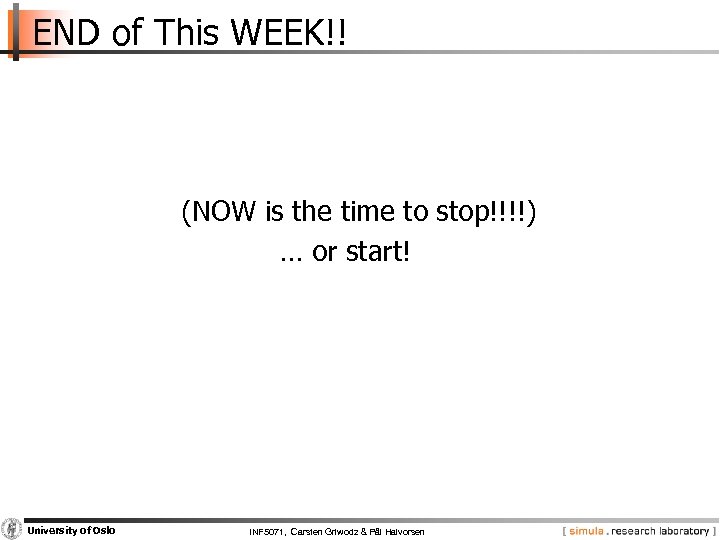 END of This WEEK!!

(NOW is the time to stop!!!!)
… or start!

University of Oslo

INF5071, Carsten Griwodz & Pål Halvorsen

[ simula . research laboratory ]